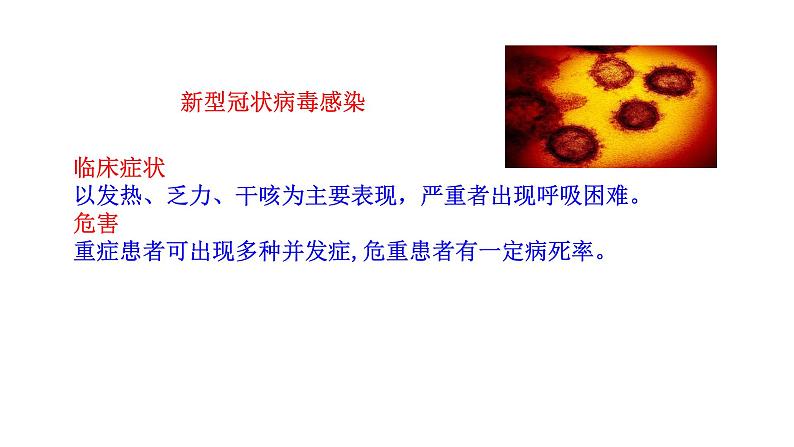 新型冠状病毒感染

临床症状
以发热、乏力、干咳为主要表现，严重者出现呼吸困难。
危害
重症患者可出现多种并发症,危重患者有一定病死率。